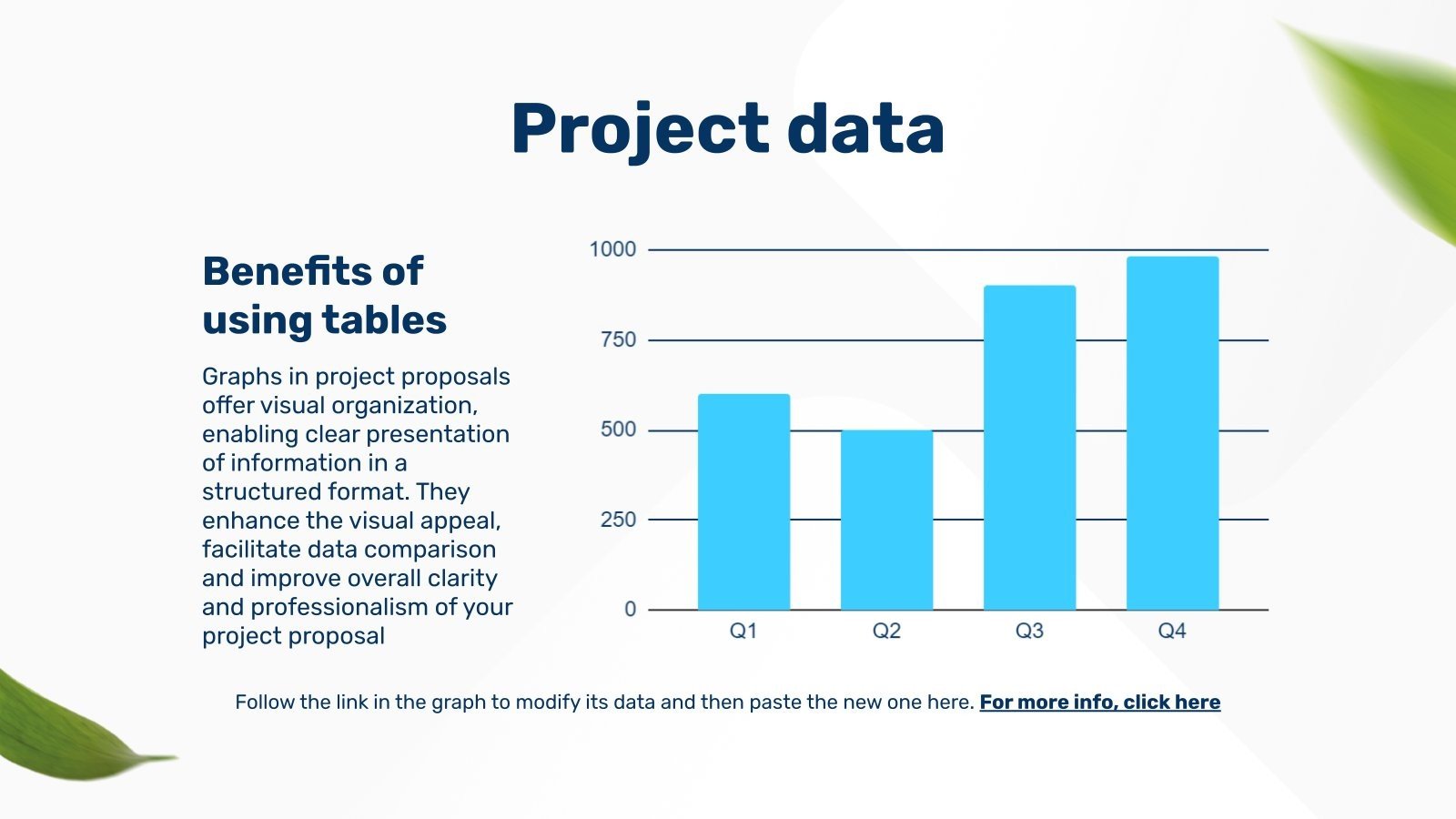 Project data

Benefits of using tables

Graphs in project proposals offer visual organization, enabling clear presentation of information in a structured format. They enhance the visual appeal, facilitate data comparison and improve overall clarity and professionalism of your project proposal

1000
750
500
250
0
Q1
Q2
Q3
Q4

Follow the link in the graph to modify its data and then paste the new one here. For more info, click here